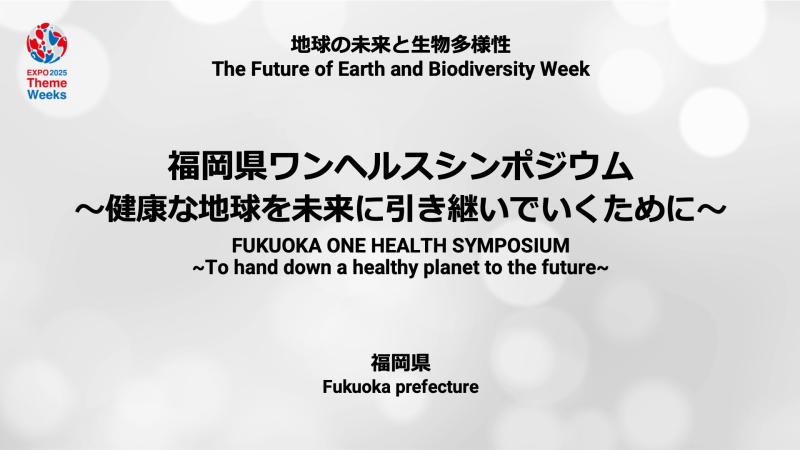 EXPO 2025
Theme
Weeks

地球の未来と生物多様性
The Future of Earth and Biodiversity Week

福岡県ワンヘルスシンポジウム
～健康な地球を未来に引き継いでいくために～
FUKUOKA ONE HEALTH SYMPOSIUM
~To hand down a healthy planet to the future~

福岡県
Fukuoka prefecture